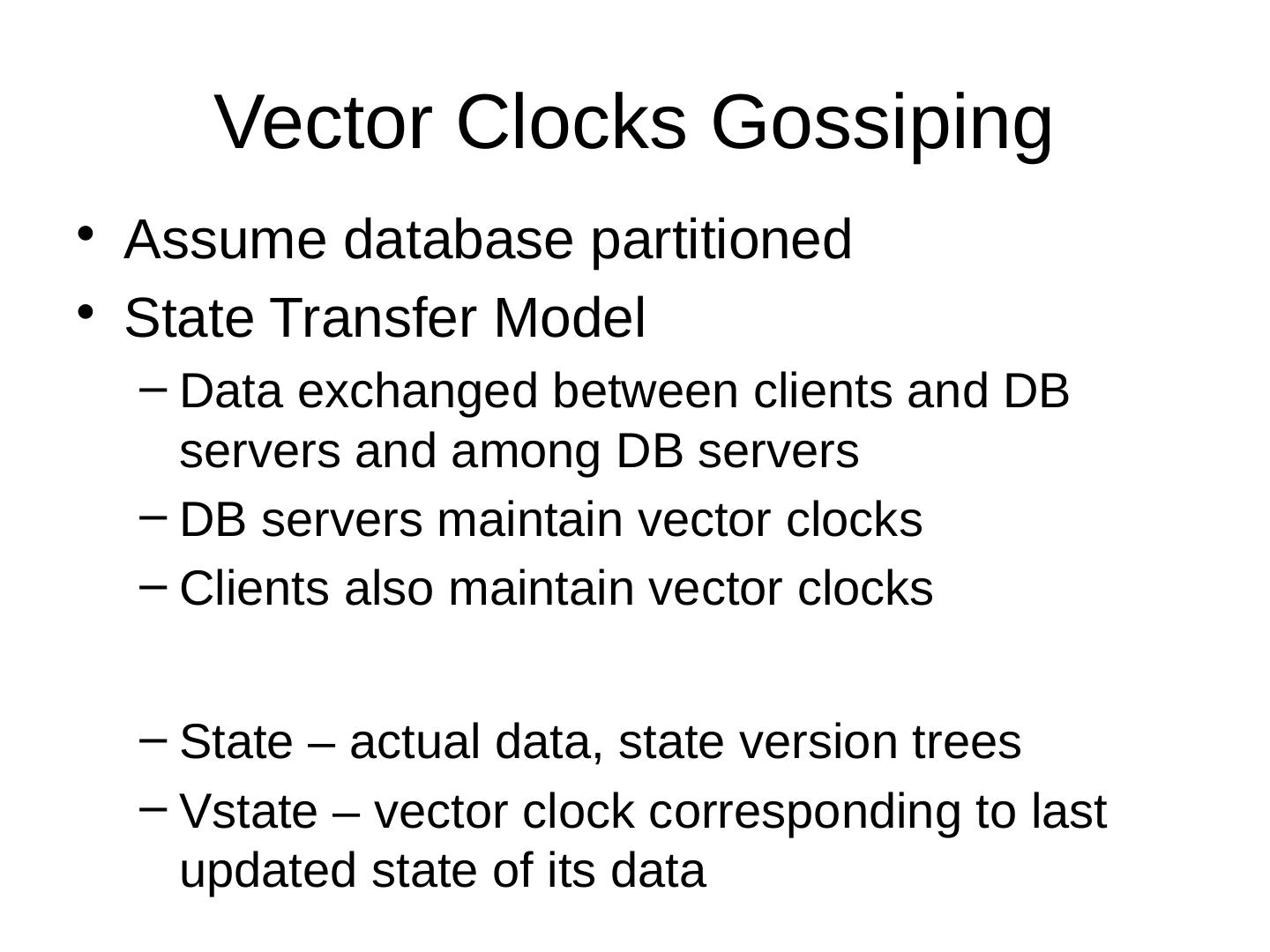 Vector Clocks Gossiping

• Assume database partitioned
• State Transfer Model
  – Data exchanged between clients and DB servers and among DB servers
  – DB servers maintain vector clocks
  – Clients also maintain vector clocks

  – State – actual data, state version trees
  – Vstate – vector clock corresponding to last updated state of its data